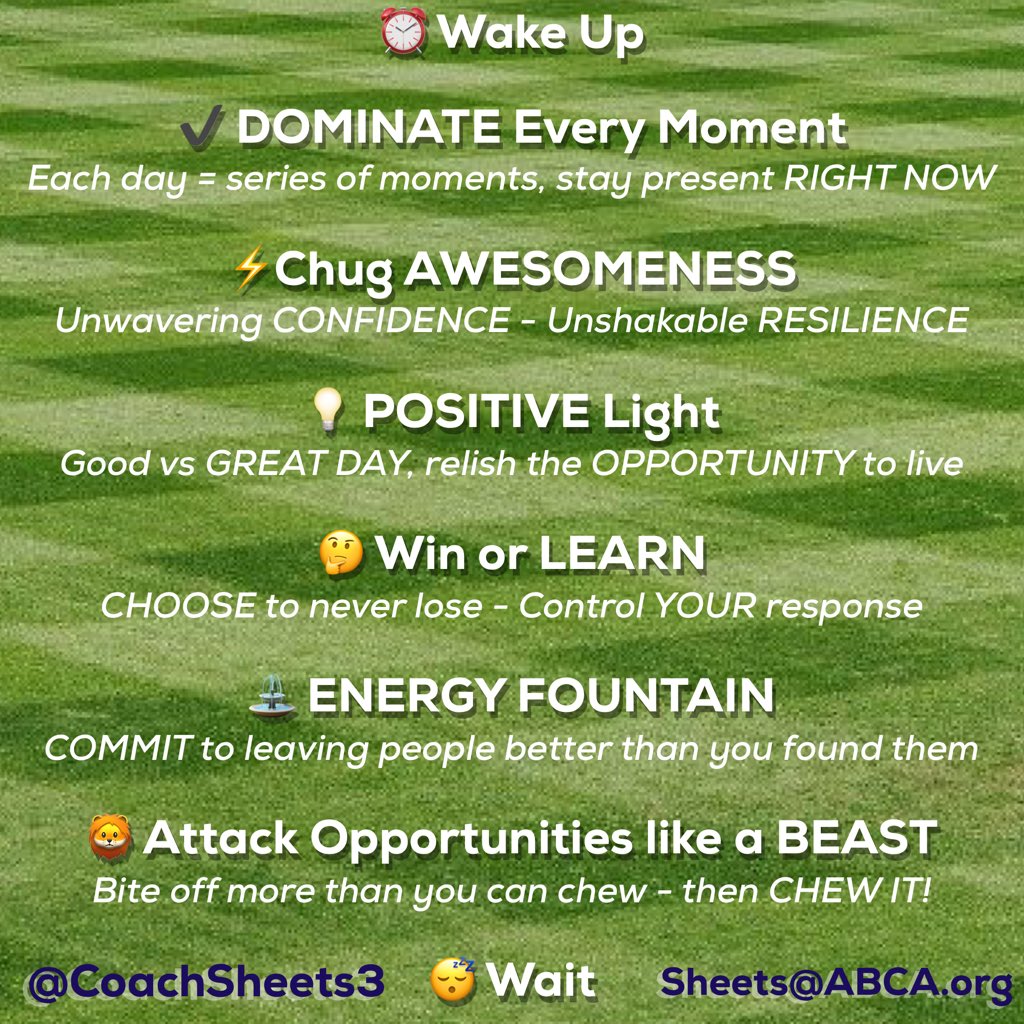 ⏰ Wake Up

✔️ DOMINATE Every Moment
Each day = series of moments, stay present RIGHT NOW

⚡Chug AWESOMENESS
Unwavering CONFIDENCE - Unshakable RESILIENCE

💡 POSITIVE Light
Good vs GREAT DAY, relish the OPPORTUNITY to live

🤔 Win or LEARN
CHOOSE to never lose - Control YOUR response

⛲ ENERGY FOUNTAIN
COMMIT to leaving people better than you found them

🦁 Attack Opportunities like a BEAST
Bite off more than you can chew - then CHEW IT!

@CoachSheets3 😴 Wait Sheets@ABCA.org